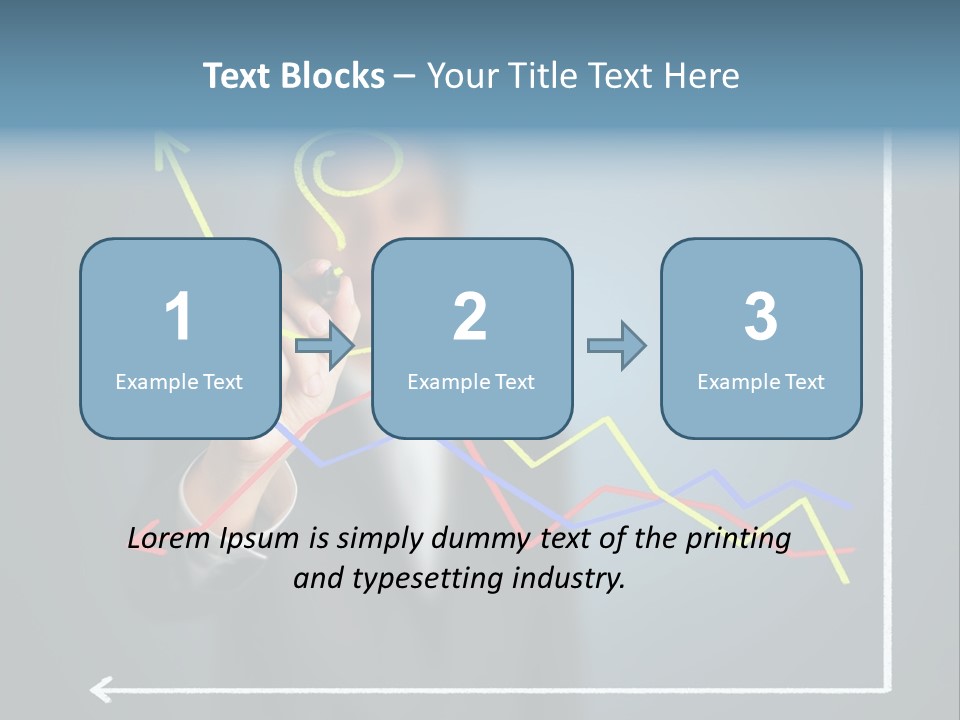 Text Blocks – Your Title Text Here

1
Example Text

2
Example Text

3
Example Text

Lorem Ipsum is simply dummy text of the printing and typesetting industry.